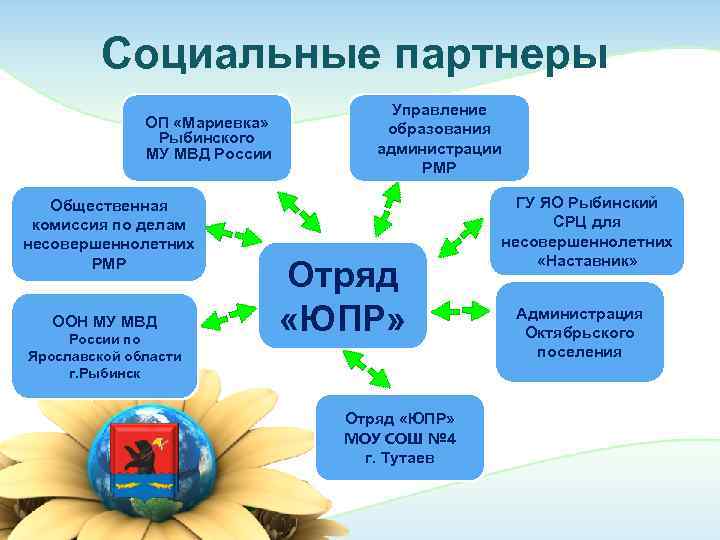 Социальные партнеры

ОП «Мариевка» Рыбинского МУ МВД России

Управление образования администрации РМР

Общественная комиссия по делам несовершеннолетних РМР

ГУ ЯО Рыбинский СРЦ для несовершеннолетних «Наставник»

Отряд «ЮПР»

ООН МУ МВД России по Ярославской области г.Рыбинск

Администрация Октябрьского поселения

Отряд «ЮПР» МОУ СОШ №4 г. Тутаев